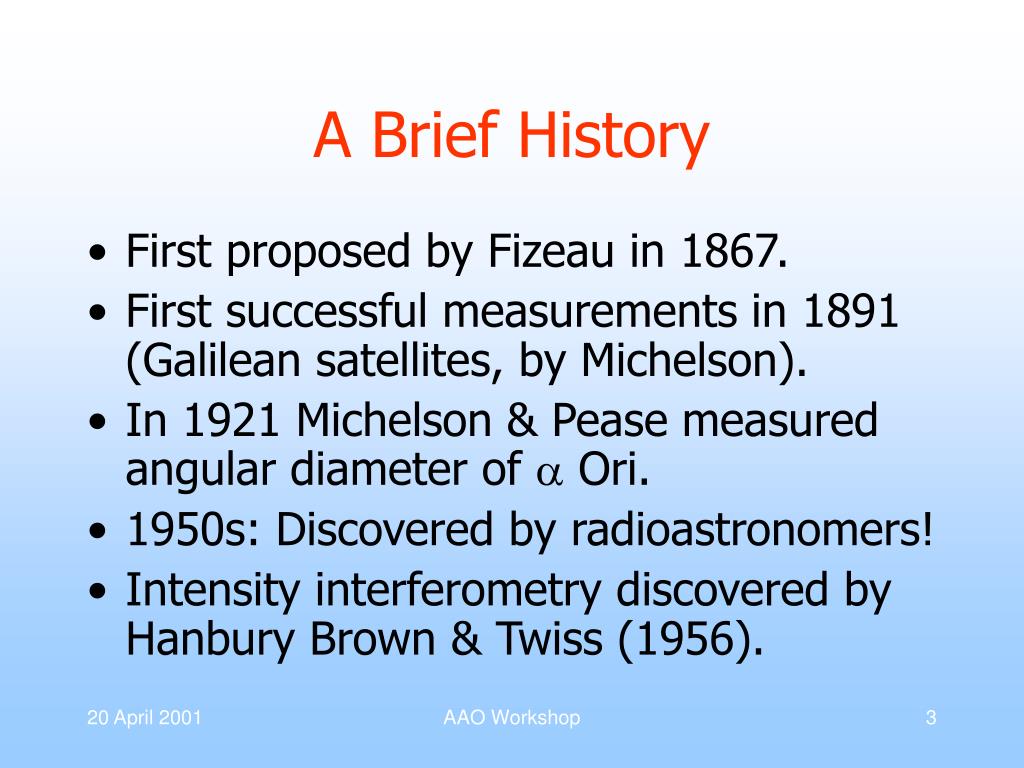 A Brief History

• First proposed by Fizeau in 1867.
• First successful measurements in 1891 (Galilean satellites, by Michelson).
• In 1921 Michelson & Pease measured angular diameter of $\alpha$ Ori.
• 1950s: Discovered by radioastronomers!
• Intensity interferometry discovered by Hanbury Brown & Twiss (1956).

20 April 2001

AAO Workshop

3